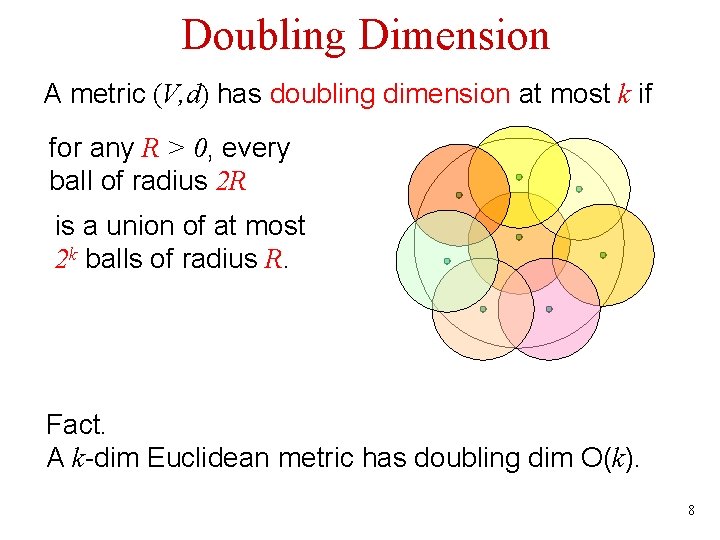 Doubling Dimension

A metric $(V,d)$ has doubling dimension at most $k$ if

for any $R > 0$, every ball of radius $2R$

is a union of at most $2^k$ balls of radius $R$.

Fact.
A $k$-dim Euclidean metric has doubling dim O($k$).

8